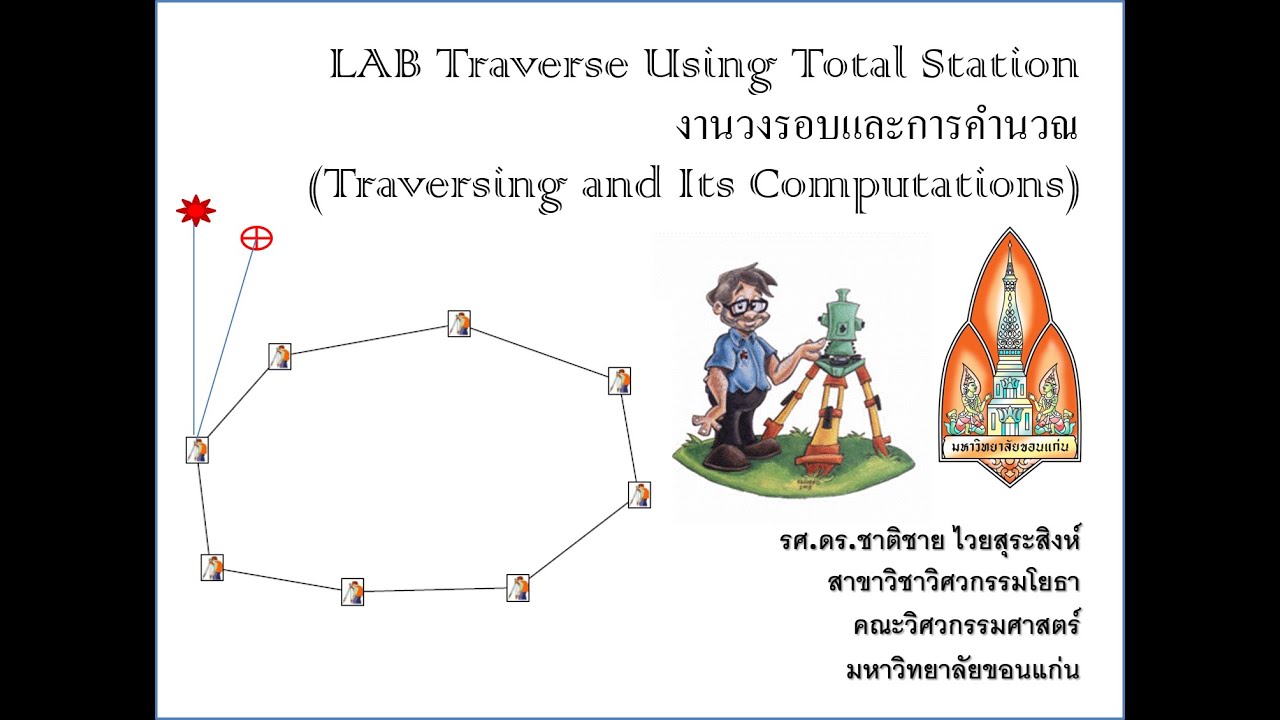 LAB Traverse Using Total Station
งานวงรอบและการคำนวณ
(Traversing and Its Computations)

มหาวิทยาลัยขอนแก่น

รศ.ดร.ชาติชาย ไวยสุระสิงห์
สาขาวิชาวิศวกรรมโยธา
คณะวิศวกรรมศาสตร์
มหาวิทยาลัยขอนแก่น